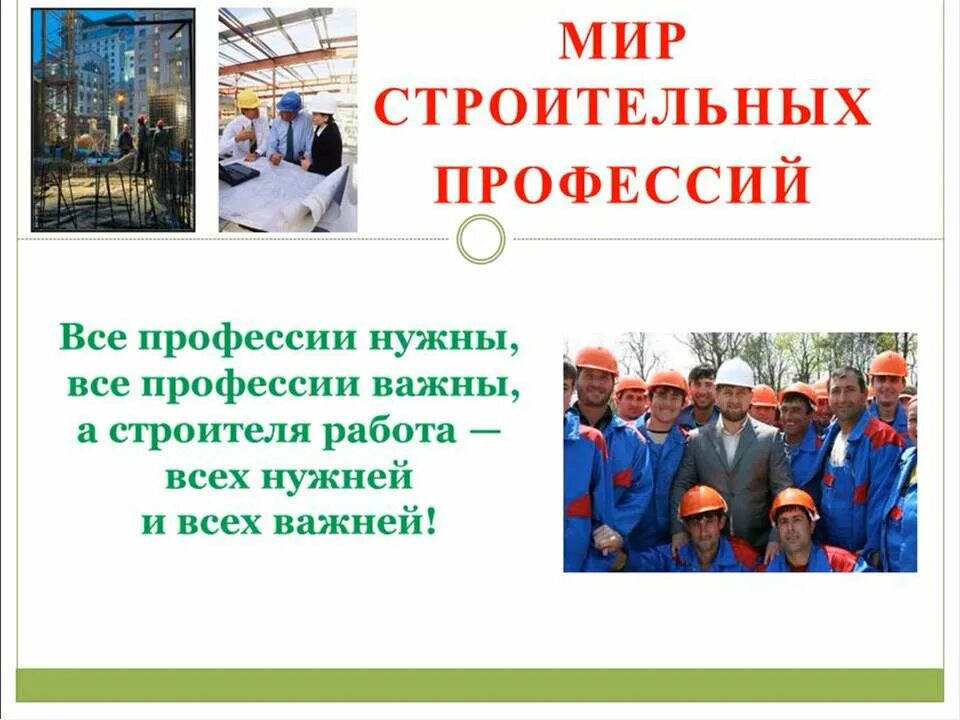 МИР СТРОИТЕЛЬНЫХ ПРОФЕССИЙ

Все профессии нужны,
все профессии важны,
а строителя работа —
всех нужней
и всех важней!